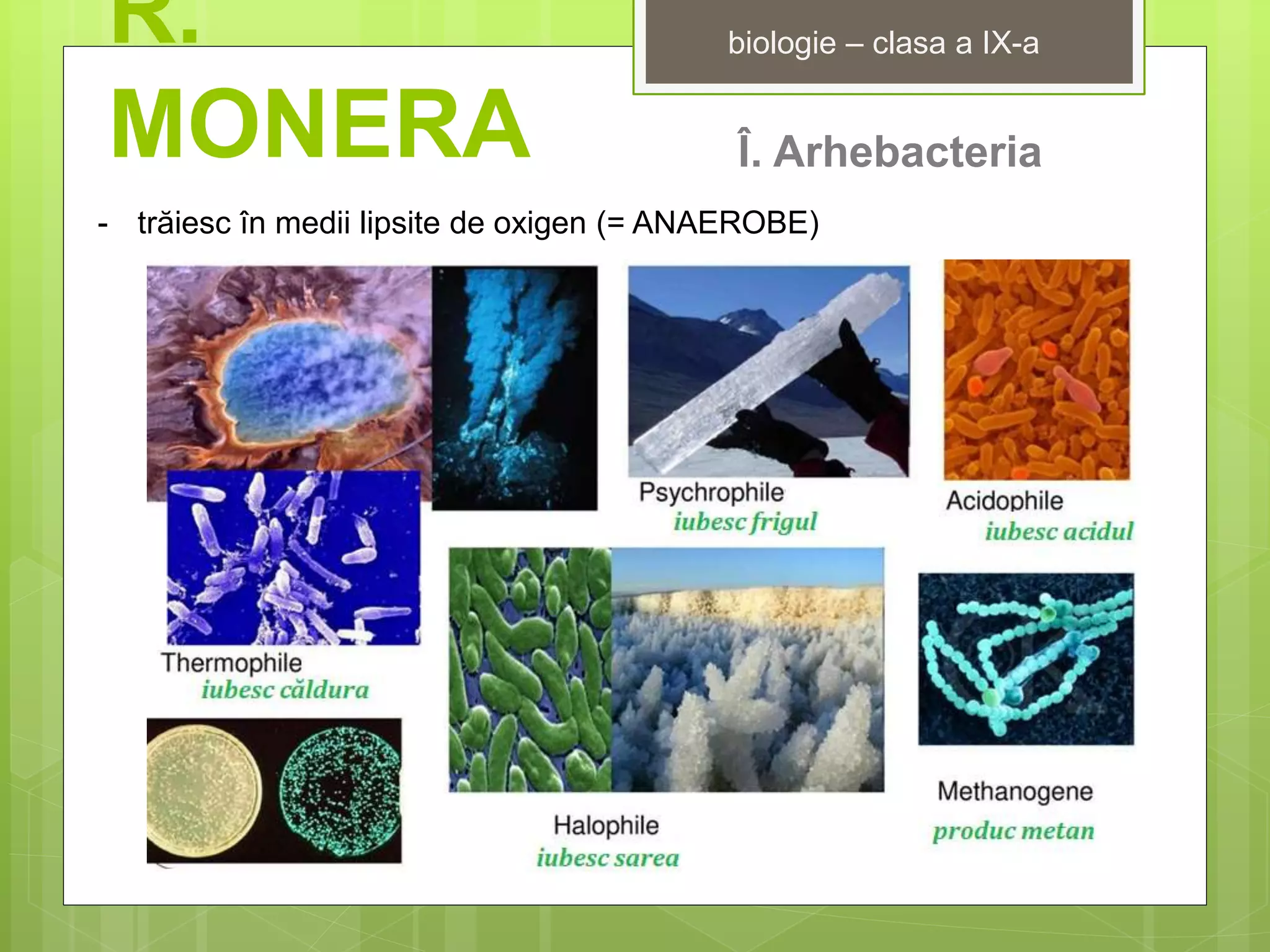 R.
MONERA

biologie – clasa a IX-a

Î. Arhebacteria

- trăiesc în medii lipsite de oxigen (= ANAEROBE)

Psychrophile
iubesc frigul

Acidophile
iubesc acidul

Thermophile
iubesc căldura

Halophile
iubesc sarea

Methanogene
produc metan